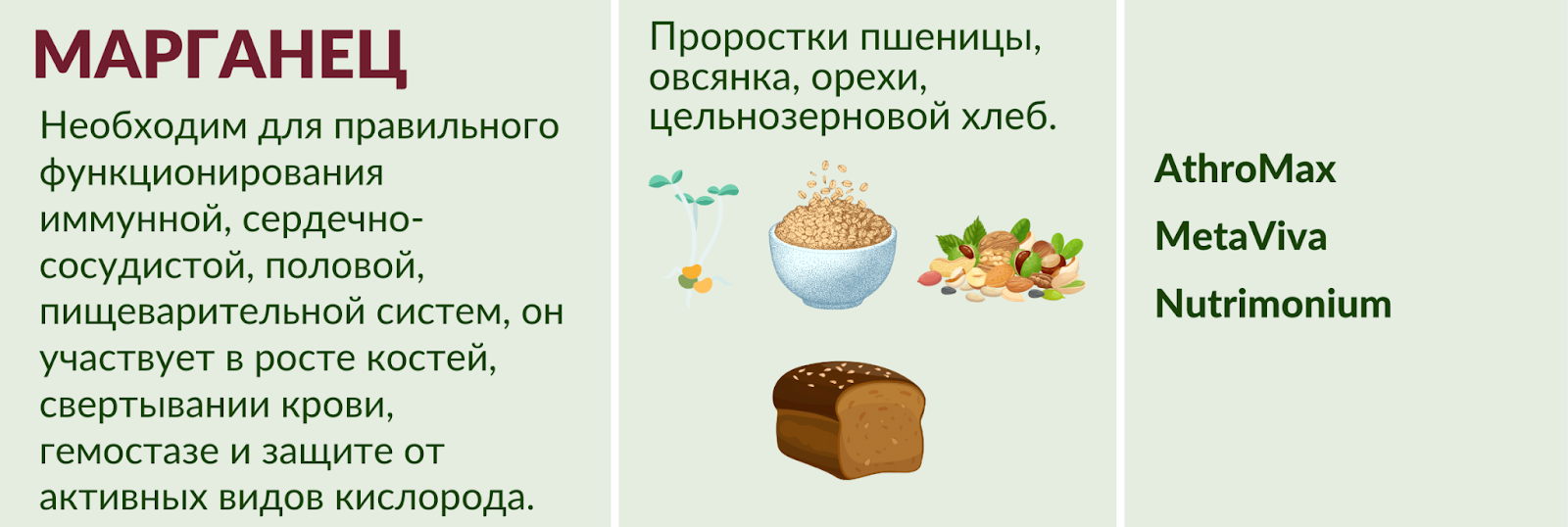 МАРГАНЕЦ

Необходим для правильного функционирования иммунной, сердечно-сосудистой, половой, пищеварительной систем, он участвует в росте костей, свертывании крови, гемостазе и защите от активных видов кислорода.

Проростки пшеницы, овсянка, орехи, цельнозерновой хлеб.

AthroMax

MetaViva

Nutrimonium